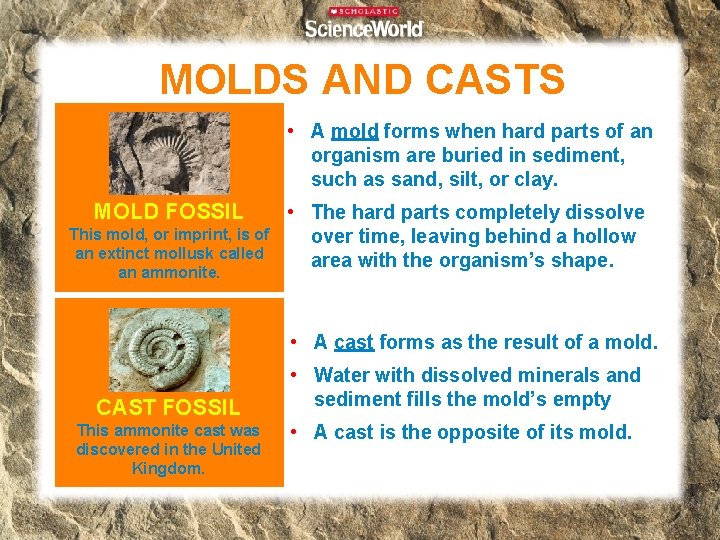 SCHOLASTIC
ScienceWorld

MOLDS AND CASTS

MOLD FOSSIL
This mold, or imprint, is of an extinct mollusk called an ammonite.

• A mold forms when hard parts of an organism are buried in sediment, such as sand, silt, or clay.
• The hard parts completely dissolve over time, leaving behind a hollow area with the organism's shape.

CAST FOSSIL
This ammonite cast was discovered in the United Kingdom.

• A cast forms as the result of a mold.
• Water with dissolved minerals and sediment fills the mold's empty
• A cast is the opposite of its mold.